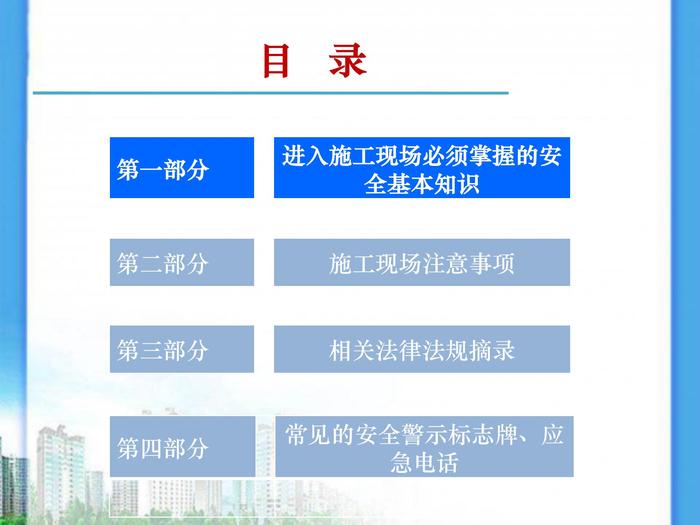 目　录

第一部分

进入施工现场必须掌握的安全基本知识

第二部分

施工现场注意事项

第三部分

相关法律法规摘录

第四部分

常见的安全警示标志牌、应急电话